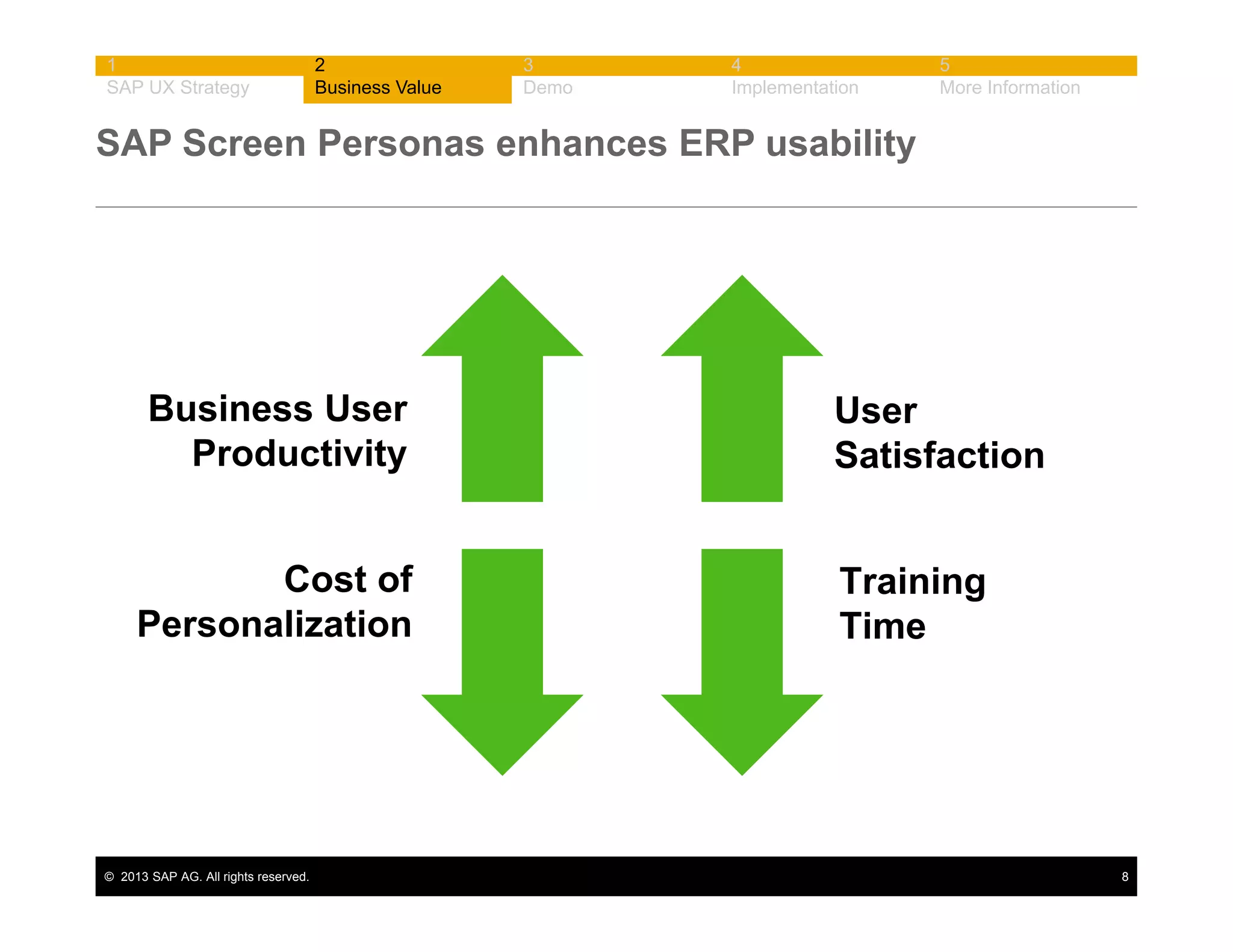 1
SAP UX Strategy

2
Business Value

3
Demo

4
Implementation

5
More Information

SAP Screen Personas enhances ERP usability

Business User Productivity

User Satisfaction

Cost of Personalization

Training Time

© 2013 SAP AG. All rights reserved.

8